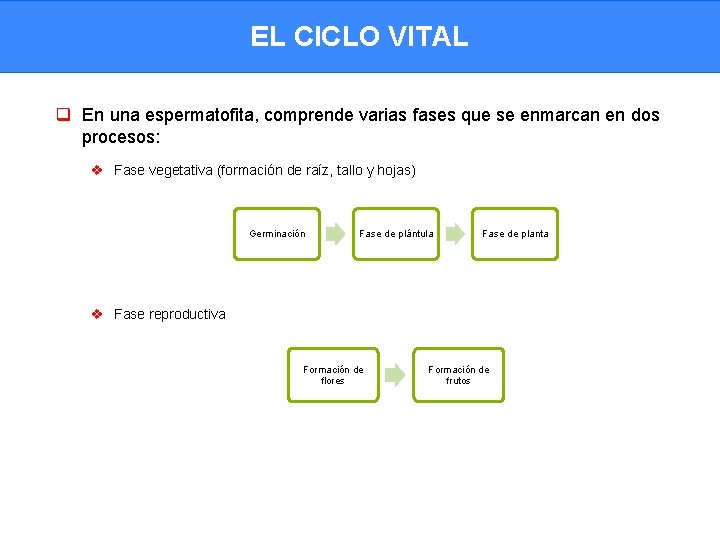 EL CICLO VITAL

En una espermatofita, comprende varias fases que se enmarcan en dos procesos:

Fase vegetativa (formación de raíz, tallo y hojas)

Germinación

Fase de plántula

Fase de planta

Fase reproductiva

Formación de flores

Formación de frutos